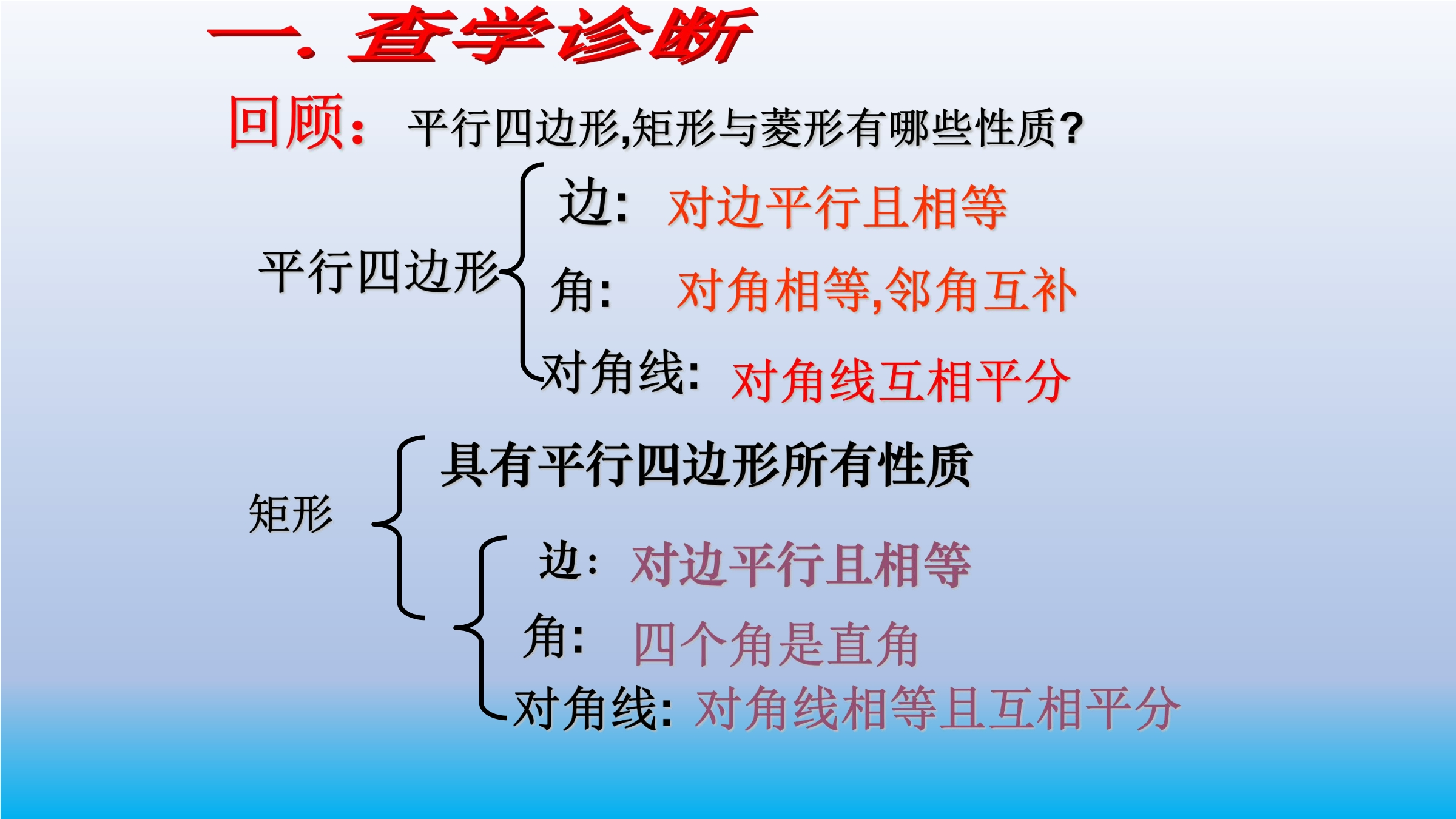 一. 查学诊断

回顾: 平行四边形,矩形与菱形有哪些性质?

平行四边形

边: 对边平行且相等

角: 对角相等,邻角互补

对角线: 对角线互相平分

矩形

具有平行四边形所有性质

边: 对边平行且相等

角: 四个角是直角

对角线: 对角线相等且互相平分